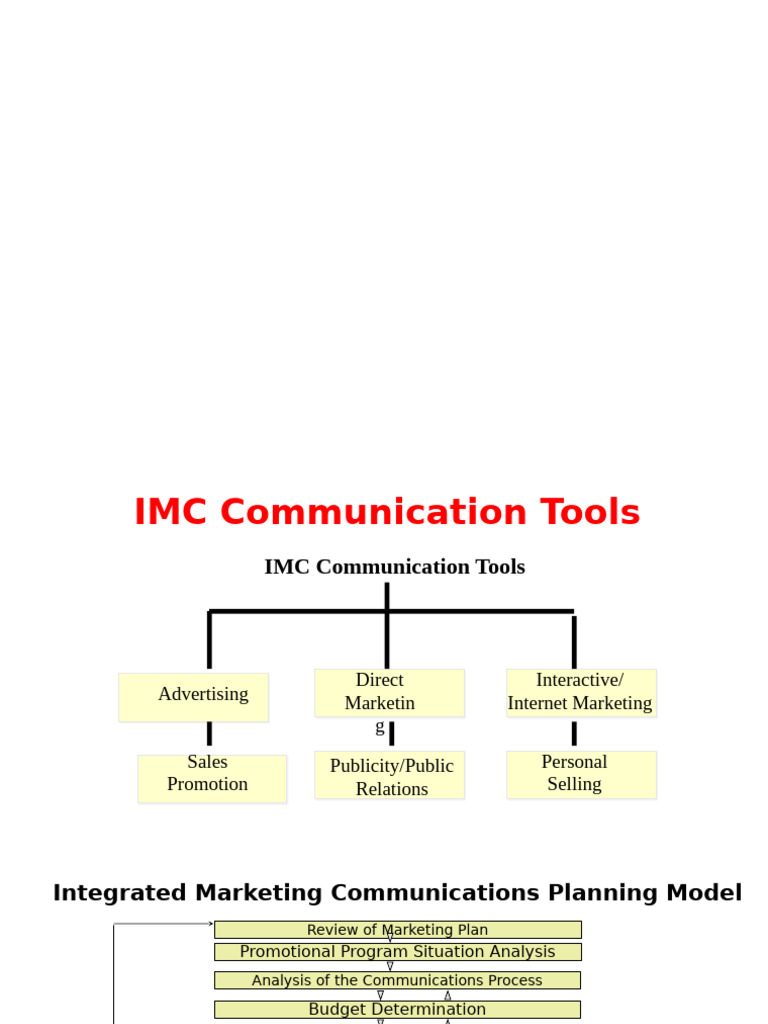 IMC Communication Tools

IMC Communication Tools

Advertising

Direct Marketin g

Interactive/ Internet Marketing

Sales Promotion

Publicity/Public Relations

Personal Selling

Integrated Marketing Communications Planning Model

Review of Marketing Plan

Promotional Program Situation Analysis

Analysis of the Communications Process

Budget Determination